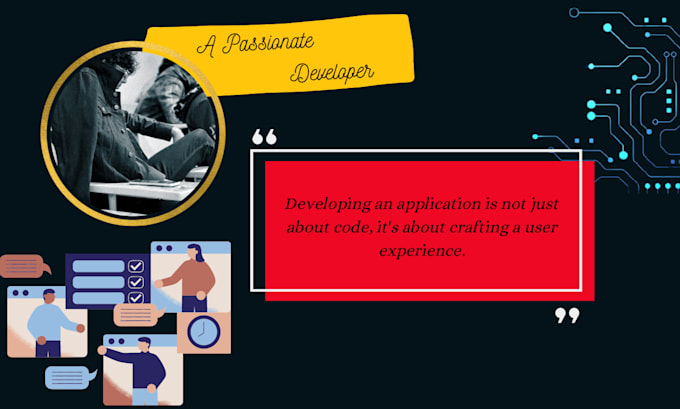 A Passionate Developer

“

Developing an application is not just about code, it's about crafting a user experience.

”